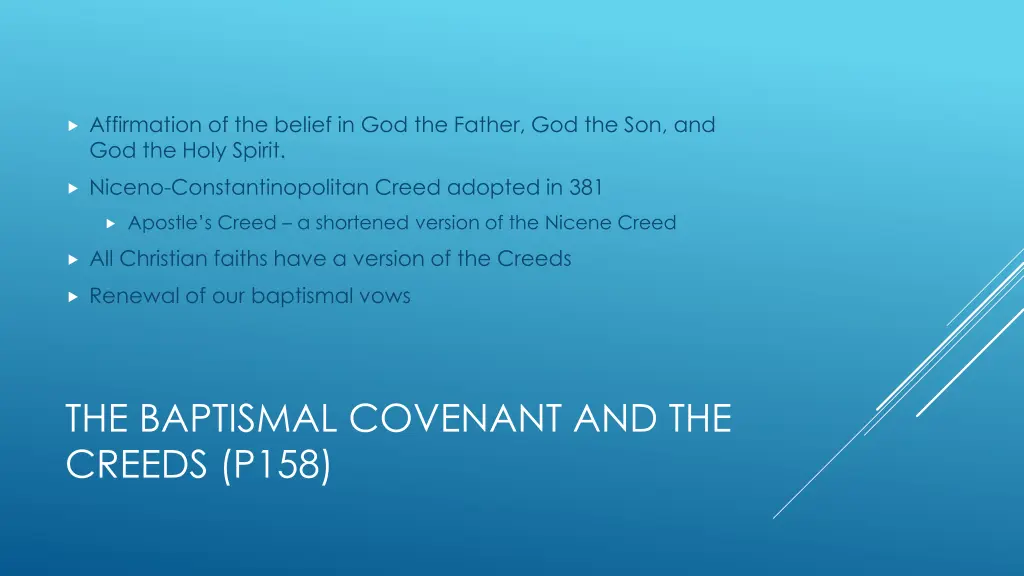 Affirmation of the belief in God the Father, God the Son, and God the Holy Spirit.

Niceno-Constantinopolitan Creed adopted in 381

Apostle's Creed – a shortened version of the Nicene Creed

All Christian faiths have a version of the Creeds

Renewal of our baptismal vows

THE BAPTISMAL COVENANT AND THE CREEDS (P158)